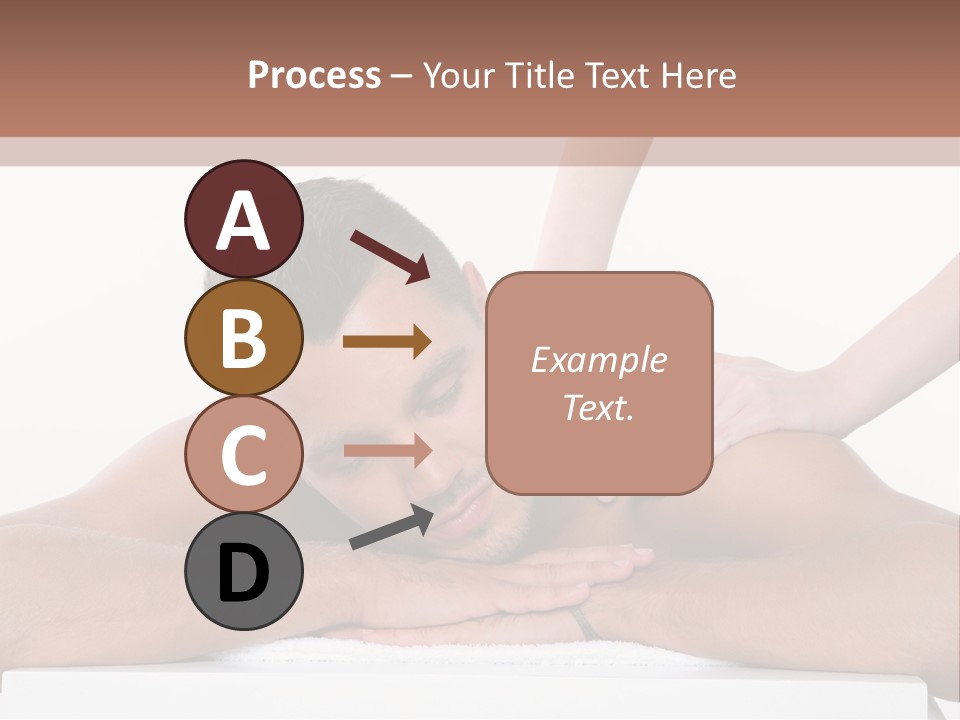 Process – Your Title Text Here

A

B

C

D

Example Text.